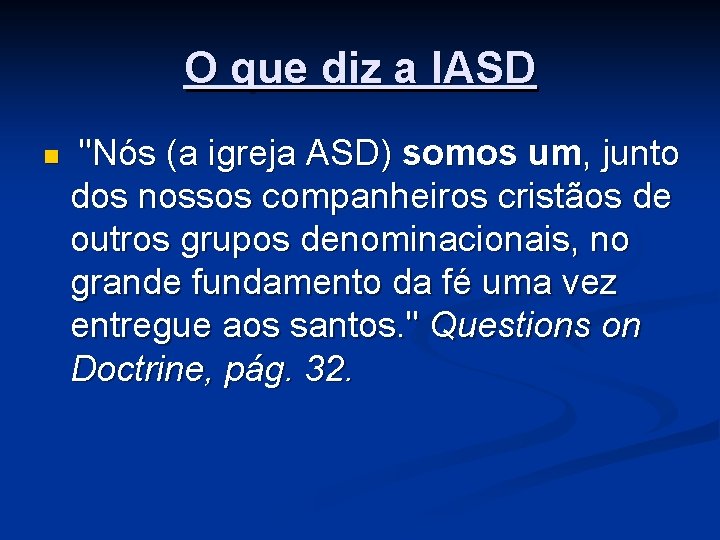 O que diz a IASD

"Nós (a igreja ASD) somos um, junto dos nossos companheiros cristãos de outros grupos denominacionais, no grande fundamento da fé uma vez entregue aos santos." Questions on Doctrine, pág. 32.